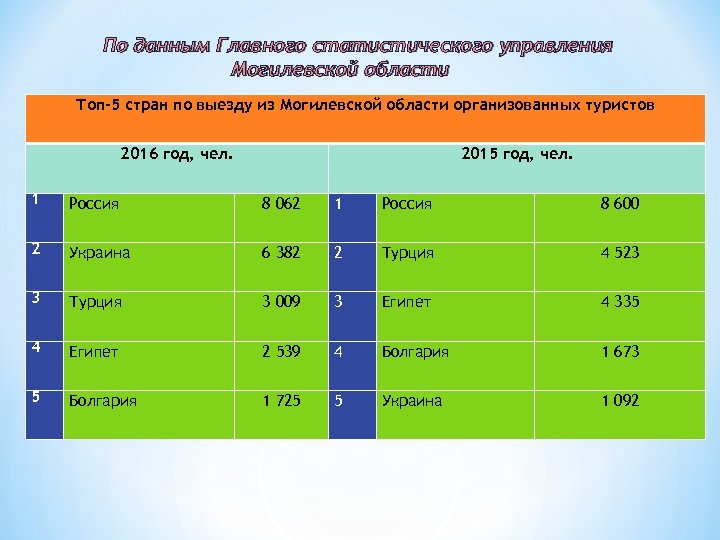 По данным Главного статистического управления Могилевской области

| Топ-5 стран по выезду из Могилевской области организованных туристов | | | | | |
|---|---|---|---|---|---|
| 2016 год, чел. | | | 2015 год, чел. | | |
| 1 | Россия | 8 062 | 1 | Россия | 8 600 |
| 2 | Украина | 6 382 | 2 | Турция | 4 523 |
| 3 | Турция | 3 009 | 3 | Египет | 4 335 |
| 4 | Египет | 2 539 | 4 | Болгария | 1 673 |
| 5 | Болгария | 1 725 | 5 | Украина | 1 092 |